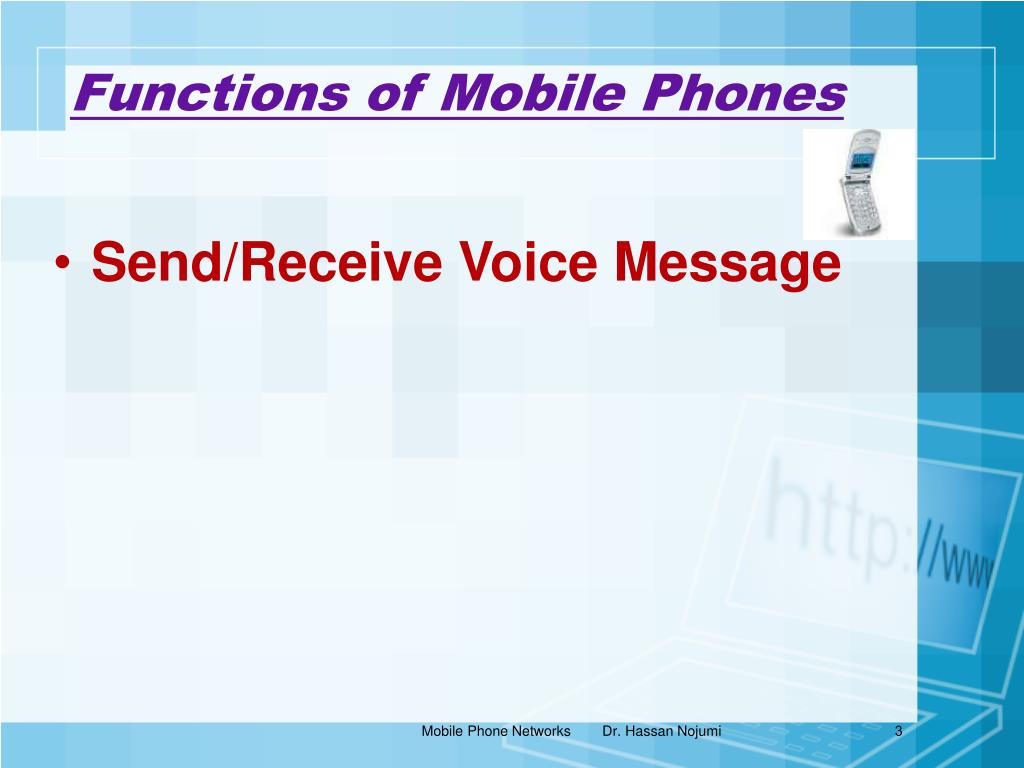 Functions of Mobile Phones

• Send/Receive Voice Message

http://www

Mobile Phone Networks Dr. Hassan Nojumi 3